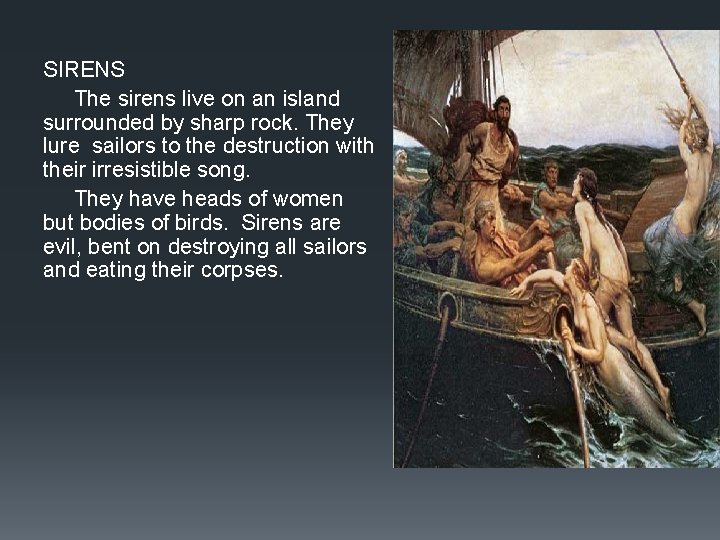 SIRENS

The sirens live on an island surrounded by sharp rock. They lure sailors to the destruction with their irresistible song.

They have heads of women but bodies of birds. Sirens are evil, bent on destroying all sailors and eating their corpses.